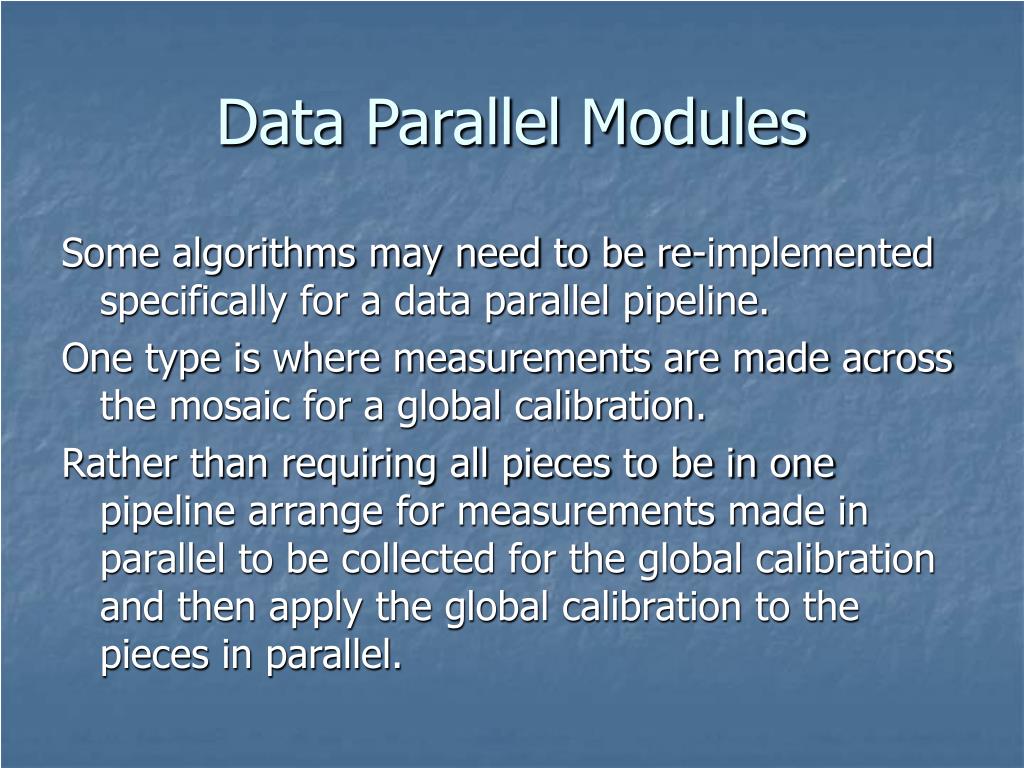 Data Parallel Modules

Some algorithms may need to be re-implemented specifically for a data parallel pipeline.

One type is where measurements are made across the mosaic for a global calibration.

Rather than requiring all pieces to be in one pipeline arrange for measurements made in parallel to be collected for the global calibration and then apply the global calibration to the pieces in parallel.